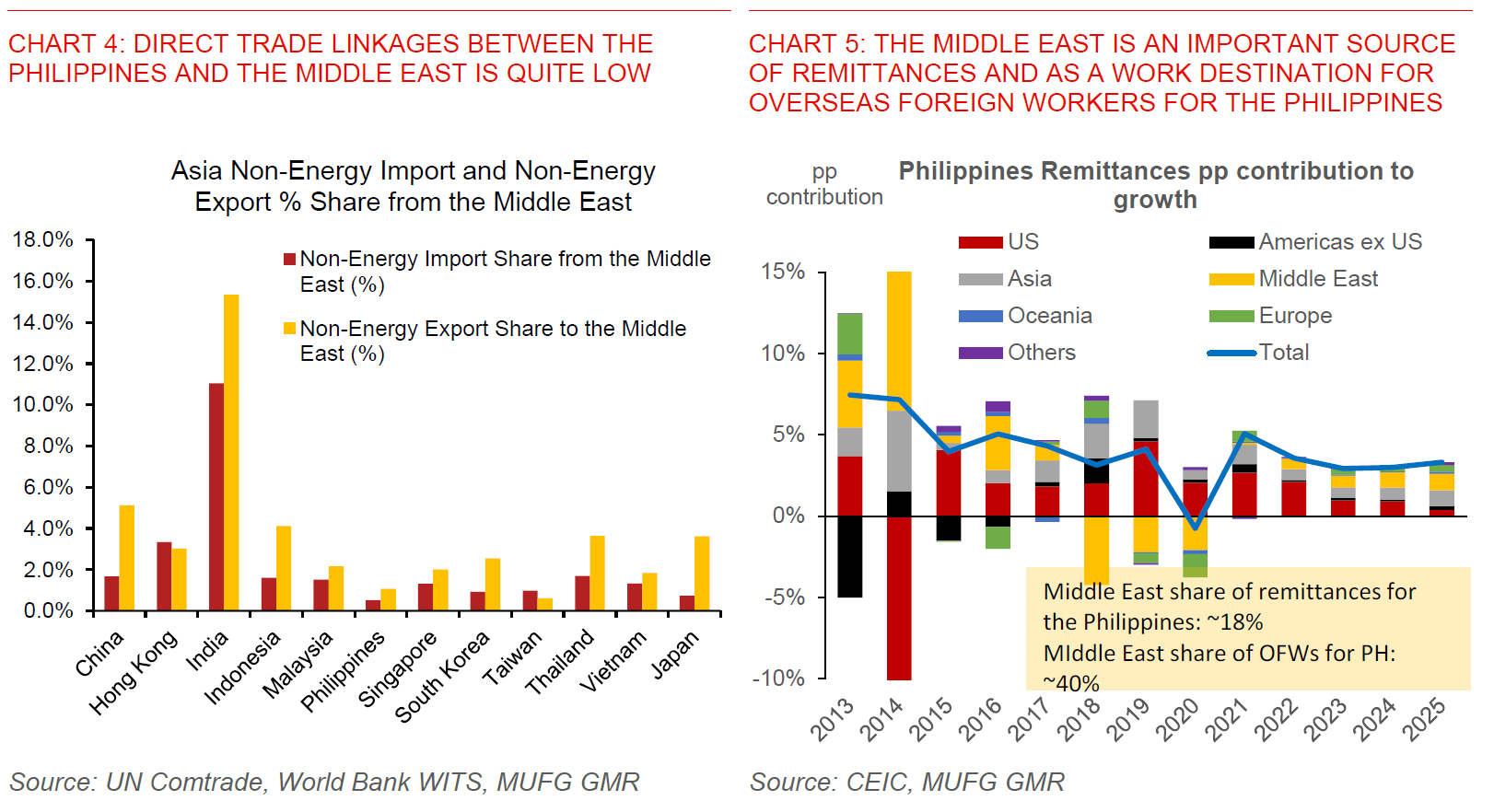 CHART 4: DIRECT TRADE LINKAGES BETWEEN THE PHILIPPINES AND THE MIDDLE EAST IS QUITE LOW

Asia Non-Energy Import and Non-Energy Export % Share from the Middle East

Non-Energy Import Share from the Middle East (%)
Non-Energy Export Share to the Middle East (%)

18.0%
16.0%
14.0%
12.0%
10.0%
8.0%
6.0%
4.0%
2.0%
0.0%

China
Hong Kong
India
Indonesia
Malaysia
Philippines
Singapore
South Korea
Taiwan
Thailand
Vietnam
Japan

Source: UN Comtrade, World Bank WITS, MUFG GMR

CHART 5: THE MIDDLE EAST IS AN IMPORTANT SOURCE OF REMITTANCES AND AS A WORK DESTINATION FOR OVERSEAS FOREIGN WORKERS FOR THE PHILIPPINES

pp contribution

Philippines Remittances pp contribution to growth

US
Americas ex US
Asia
Middle East
Oceania
Europe
Others
Total

15%
10%
5%
0%
-5%
-10%

Middle East share of remittances for the Philippines: ~18%
MIddle East share of OFWs for PH: ~40%

2013
2014
2015
2016
2017
2018
2019
2020
2021
2022
2023
2024
2025

Source: CEIC, MUFG GMR